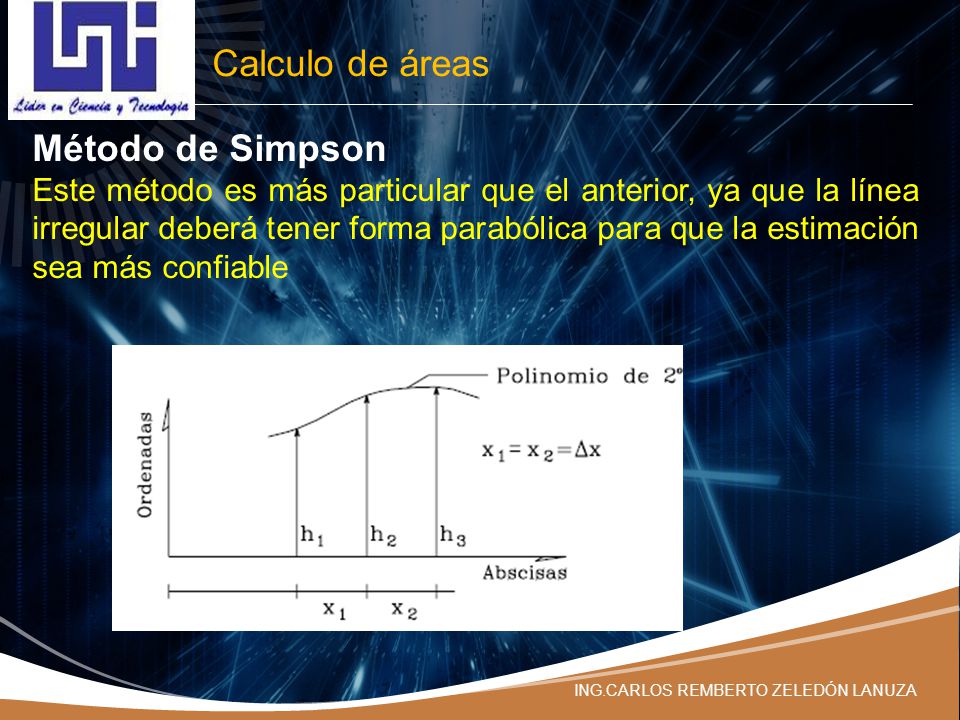 Líder en Ciencia y Tecnología

Calculo de áreas

Método de Simpson
Este método es más particular que el anterior, ya que la línea irregular deberá tener forma parabólica para que la estimación sea más confiable

Polinomio de 2°

Ordenadas

$x_1 = x_2 = \Delta x$

$h_1$ $h_2$ $h_3$

Abscisas

$x_1$ $x_2$

ING.CARLOS REMBERTO ZELEDÓN LANUZA